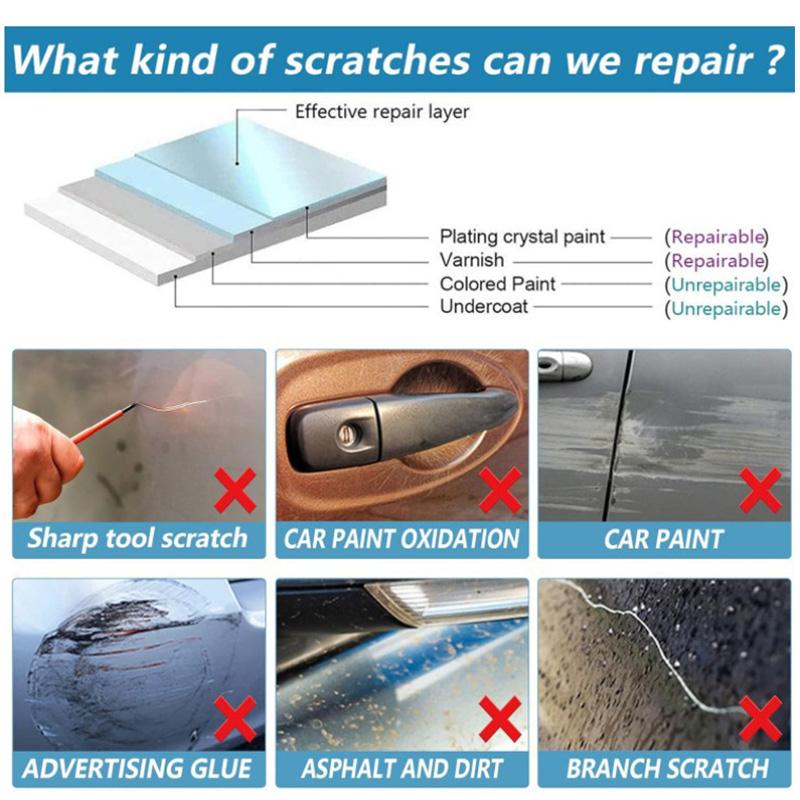 What kind of scratches can we repair ?

Effective repair layer

Plating crystal paint (Repairable)
Varnish (Repairable)
Colored Paint (Unrepairable)
Undercoat (Unrepairable)

Sharp tool scratch

CAR PAINT OXIDATION

CAR PAINT

ADVERTISING GLUE

ASPHALT AND DIRT

BRANCH SCRATCH